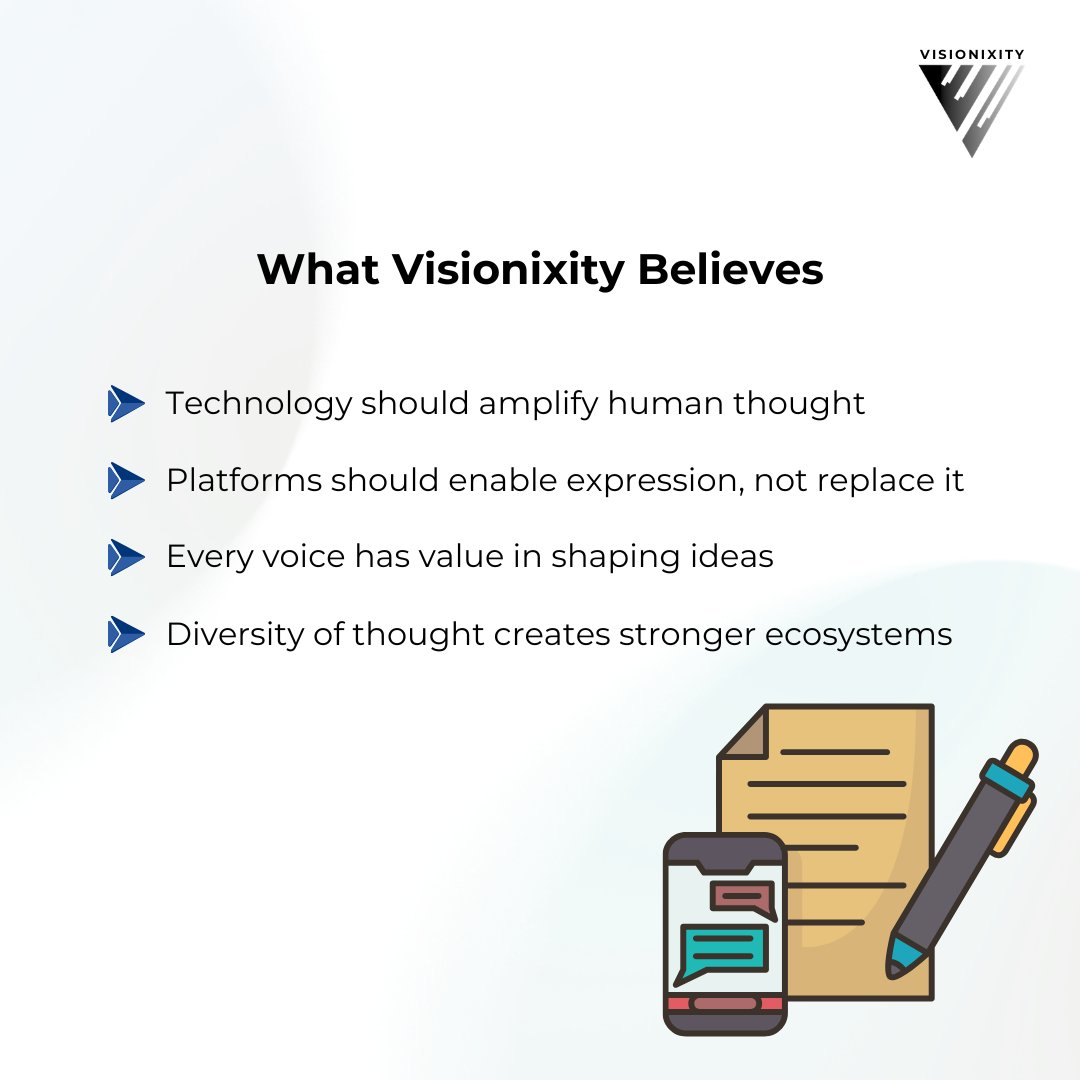 VISIONIXITY

What Visionixity Believes

Technology should amplify human thought

Platforms should enable expression, not replace it

Every voice has value in shaping ideas

Diversity of thought creates stronger ecosystems